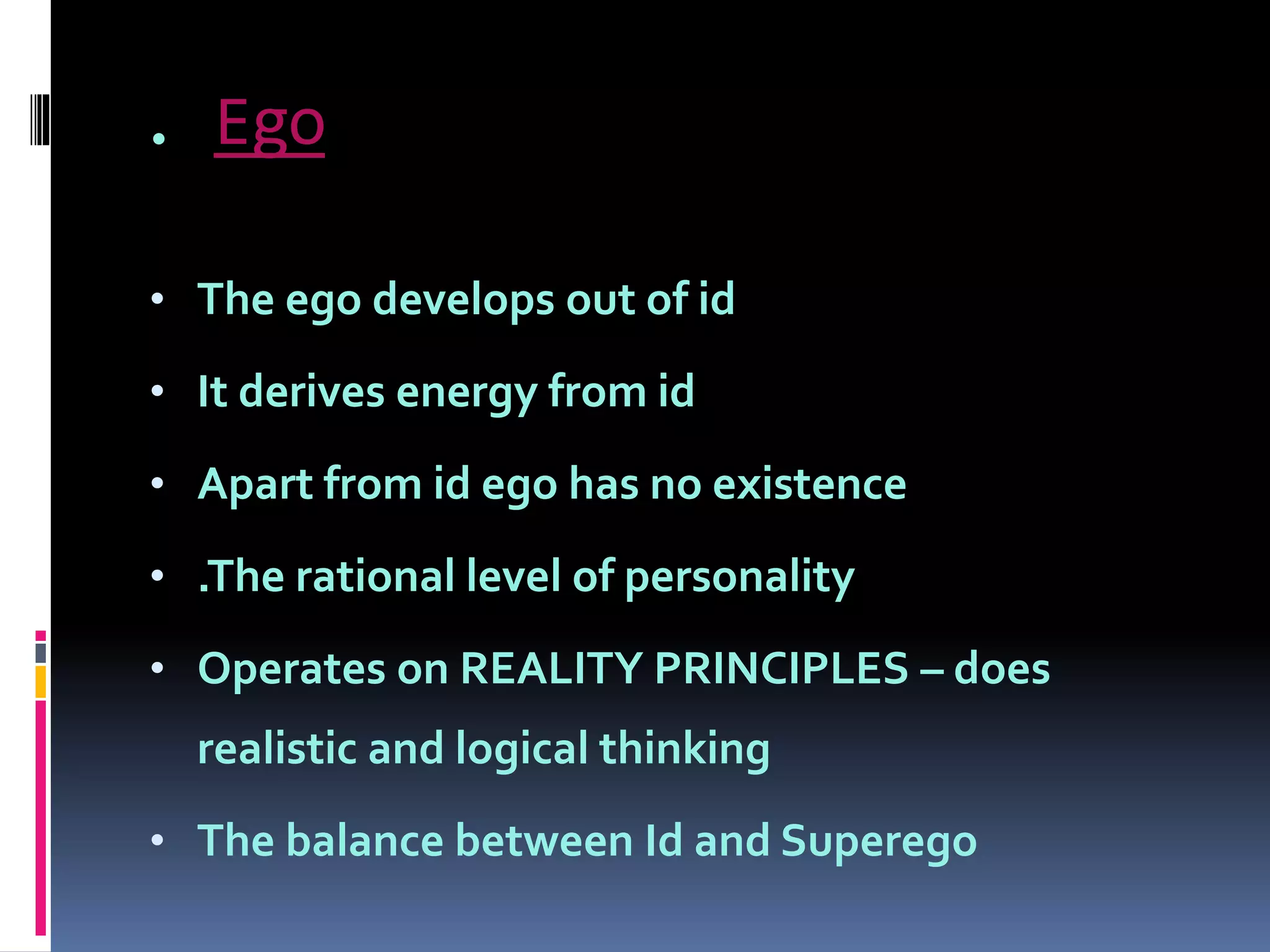 • Ego

• The ego develops out of id
• It derives energy from id
• Apart from id ego has no existence
• .The rational level of personality
• Operates on REALITY PRINCIPLES – does realistic and logical thinking
• The balance between Id and Superego